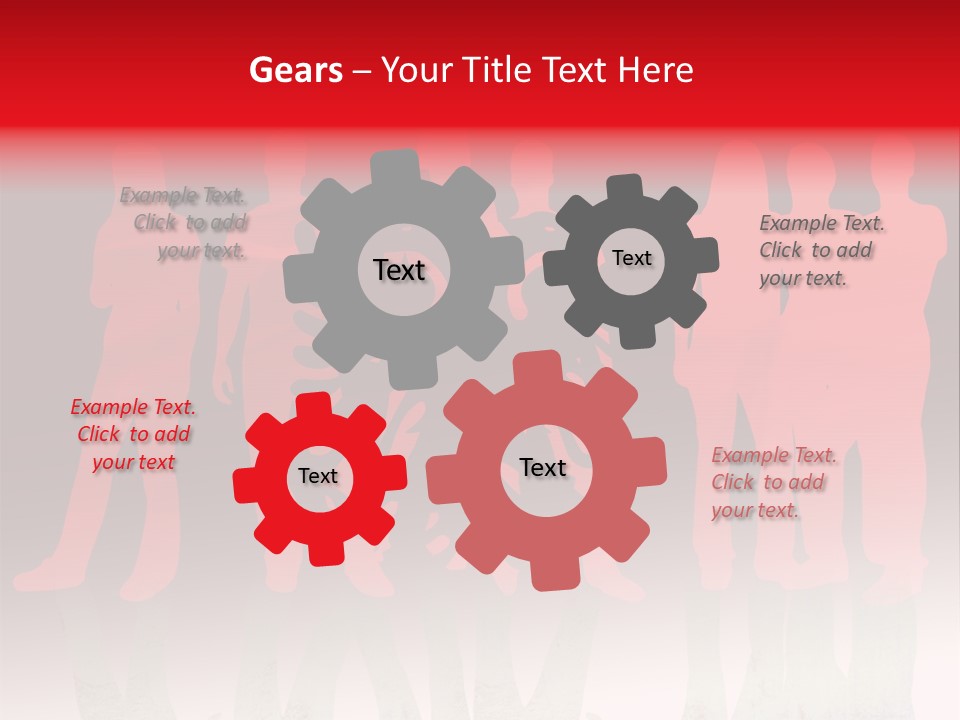 Gears – Your Title Text Here

Example Text. Click to add your text.

Text

Text

Example Text. Click to add your text.

Example Text. Click to add your text

Text

Text

Example Text. Click to add your text.